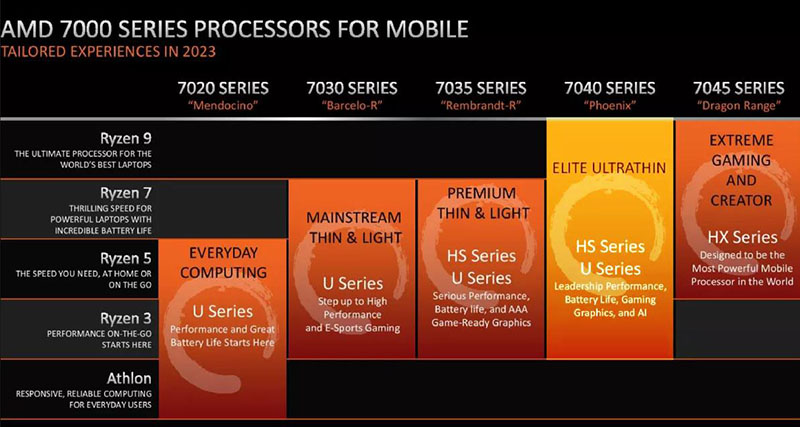 AMD 7000 SERIES PROCESSORS FOR MOBILE
TAILORED EXPERIENCES IN 2023

7020 SERIES
"Mendocino"

7030 SERIES
"Barcelo-R"

7035 SERIES
"Rembrandt-R"

7040 SERIES
"Phoenix"

7045 SERIES
"Dragon Range"

Ryzen 9
THE ULTIMATE PROCESSOR FOR THE WORLD'S BEST LAPTOPS

Ryzen 7
THRILLING SPEED FOR POWERFUL LAPTOPS WITH INCREDIBLE BATTERY LIFE

Ryzen 5
THE SPEED YOU NEED, AT HOME OR ON THE GO

Ryzen 3
PERFORMANCE ON-THE-GO STARTS HERE

Athlon
RESPONSIVE, RELIABLE COMPUTING FOR EVERYDAY USERS

EVERYDAY COMPUTING

U Series
Performance and Great Battery Life Starts Here

MAINSTREAM THIN & LIGHT

U Series
Step up to High Performance and E-Sports Gaming

PREMIUM THIN & LIGHT

HS Series
U Series
Serious Performance, Battery life, and AAA Game-Ready Graphics

ELITE ULTRATHIN

HS Series
U Series
Leadership Performance, Battery Life, Gaming Graphics, and AI

EXTREME GAMING AND CREATOR

HX Series
Designed to be the Most Powerful Mobile Processor in the World